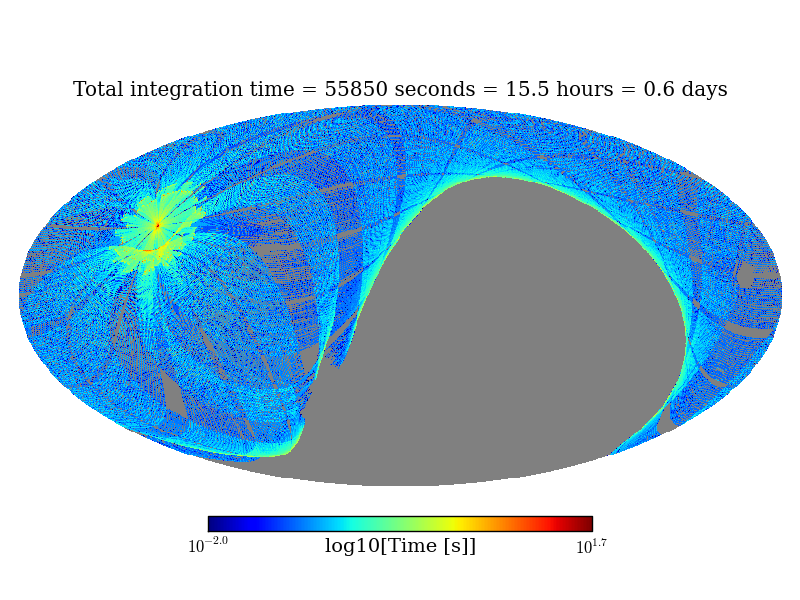 Total integration time = 55850 seconds = 15.5 hours = 0.6 days

$10^{-2.0}$ log10[Time [s]] $10^{1.7}$